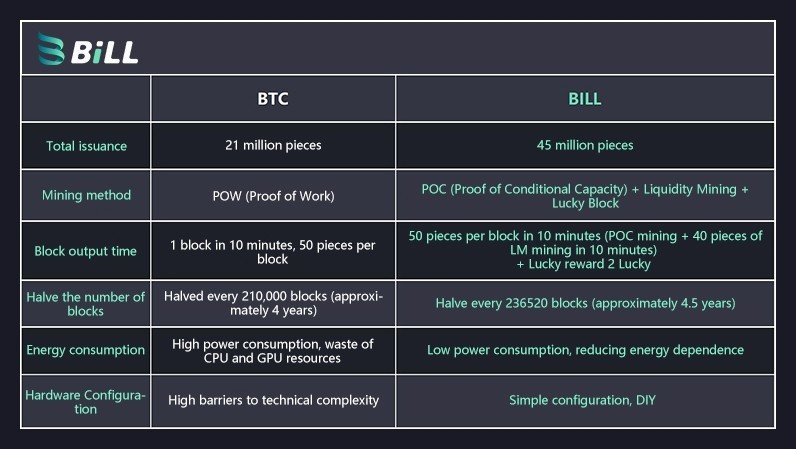 BiLL

| | BTC | BILL |
|---|---|---|
| Total issuance | 21 million pieces | 45 million pieces |
| Mining method | POW (Proof of Work) | POC (Proof of Conditional Capacity) + Liquidity Mining + Lucky Block |
| Block output time | 1 block in 10 minutes, 50 pieces per block | 50 pieces per block in 10 minutes (POC mining + 40 pieces of LM mining in 10 minutes) + Lucky reward 2 Lucky |
| Halve the number of blocks | Halved every 210,000 blocks (approximately 4 years) | Halve every 236520 blocks (approximately 4.5 years) |
| Energy consumption | High power consumption, waste of CPU and GPU resources | Low power consumption, reducing energy dependence |
| Hardware Configuration | High barriers to technical complexity | Simple configuration, DIY |